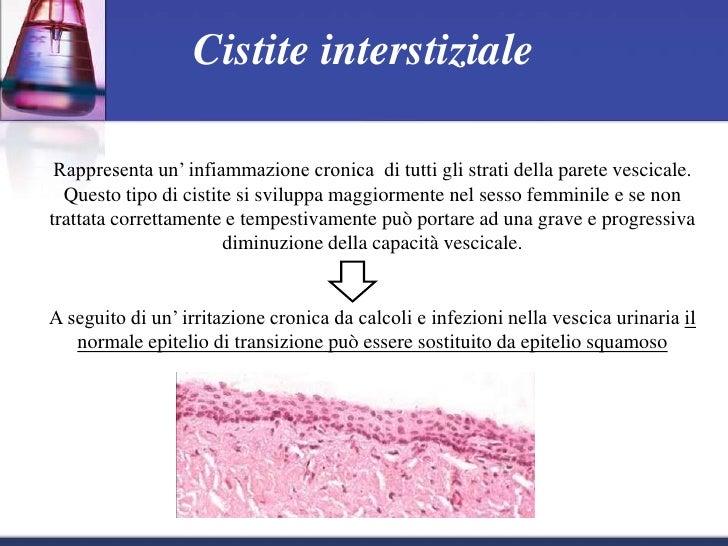 Cistite interstiziale

Rappresenta un’ infiammazione cronica  di tutti gli strati della parete vescicale. Questo tipo di cistite si sviluppa maggiormente nel sesso femminile e se non trattata correttamente e tempestivamente può portare ad una grave e progressiva diminuzione della capacità vescicale.

A seguito di un’ irritazione cronica da calcoli e infezioni nella vescica urinaria il normale epitelio di transizione può essere sostituito da epitelio squamoso